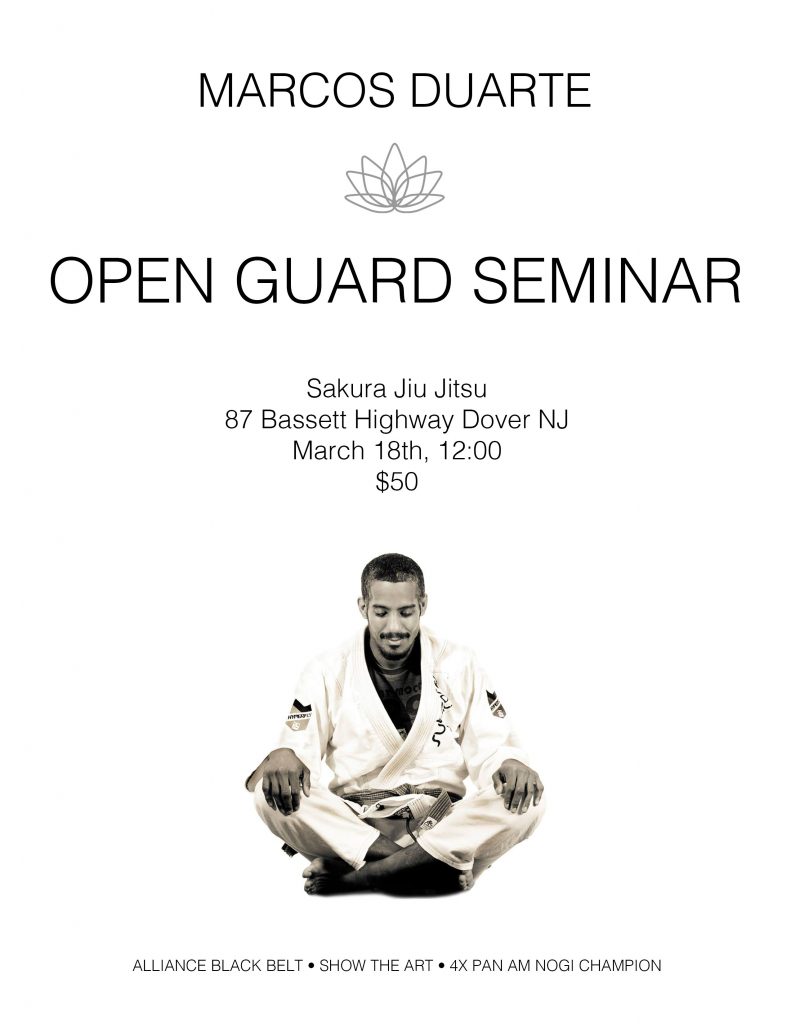 MARCOS DUARTE

OPEN GUARD SEMINAR

Sakura Jiu Jitsu
87 Bassett Highway Dover NJ
March 18th, 12:00
$50

ALLIANCE BLACK BELT • SHOW THE ART • 4X PAN AM NOGI CHAMPION